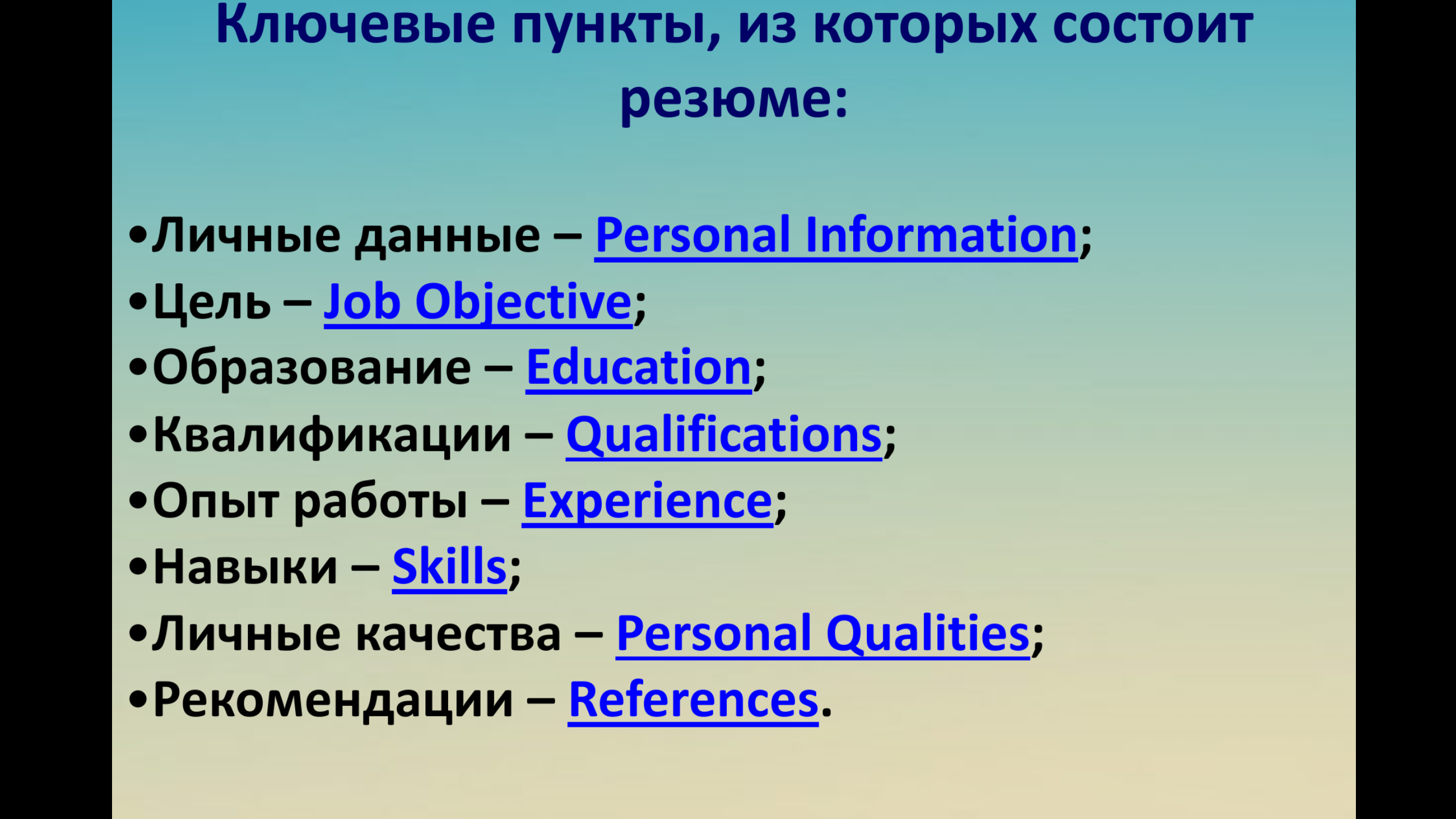 Ключевые пункты, из которых состоит резюме:

•Личные данные – Personal Information;
•Цель – Job Objective;
•Образование – Education;
•Квалификации – Qualifications;
•Опыт работы – Experience;
•Навыки – Skills;
•Личные качества – Personal Qualities;
•Рекомендации – References.